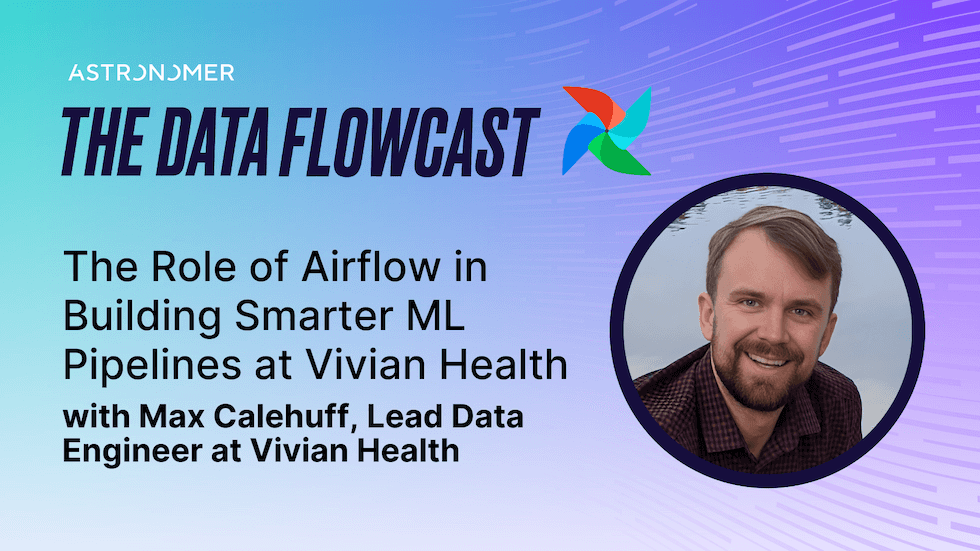 ASTRONOMER

THE DATA FLOWCAST

The Role of Airflow in Building Smarter ML Pipelines at Vivian Health

with Max Calehuff, Lead Data Engineer at Vivian Health